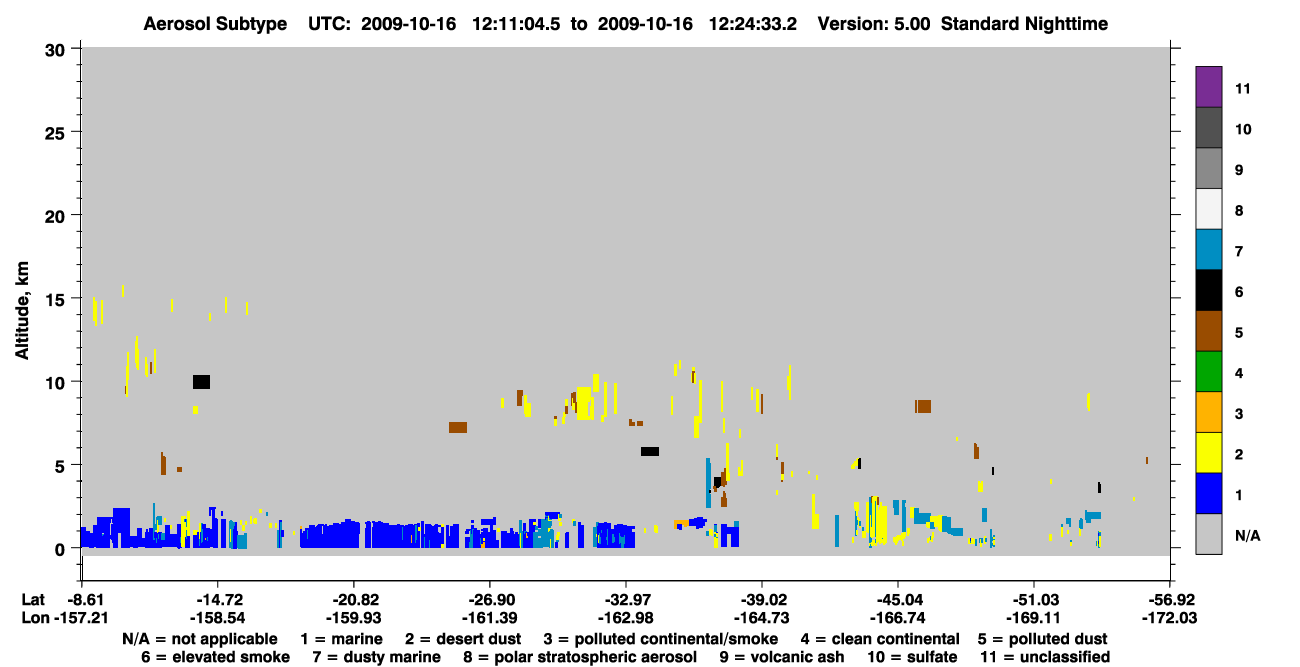 Aerosol Subtype UTC: 2009-10-16 12:11:04.5 to 2009-10-16 12:24:33.2 Version: 5.00 Standard Nighttime

Altitude, km

30
25
20
15
10
5
0

11
10
9
8
7
6
5
4
3
2
1
N/A

Lat -8.61 -14.72 -20.82 -26.90 -32.97 -39.02 -45.04 -51.03 -56.92
Lon -157.21 -158.54 -159.93 -161.39 -162.98 -164.73 -166.74 -169.11 -172.03

N/A = not applicable 1 = marine 2 = desert dust 3 = polluted continental/smoke 4 = clean continental 5 = polluted dust
6 = elevated smoke 7 = dusty marine 8 = polar stratospheric aerosol 9 = volcanic ash 10 = sulfate 11 = unclassified